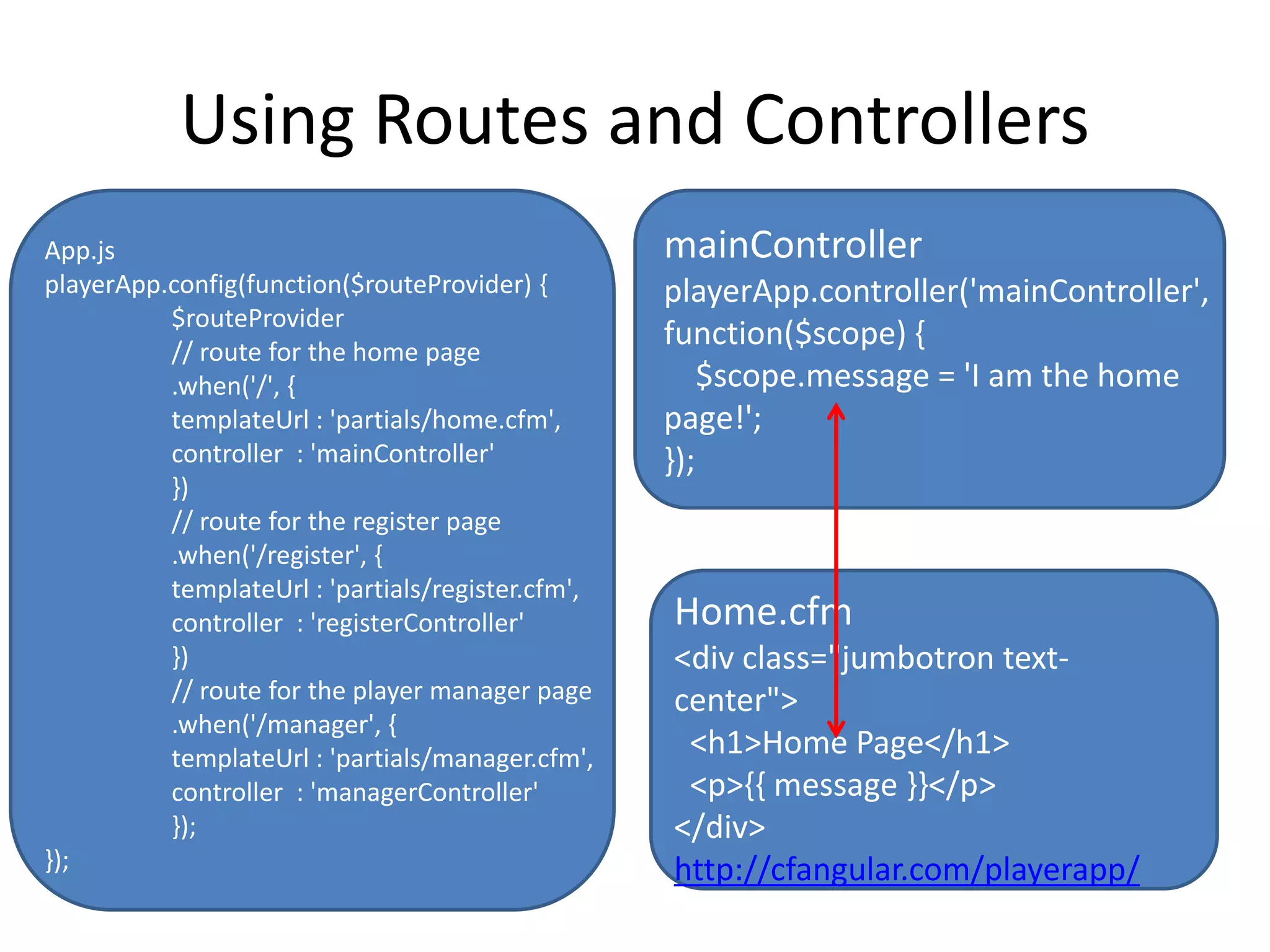 Using Routes and Controllers

App.js
playerApp.config(function($routeProvider) {
$routeProvider
// route for the home page
.when('/', {
templateUrl : 'partials/home.cfm',
controller : 'mainController'
})
// route for the register page
.when('/register', {
templateUrl : 'partials/register.cfm',
controller : 'registerController'
})
// route for the player manager page
.when('/manager', {
templateUrl : 'partials/manager.cfm',
controller : 'managerController'
});
});

mainController
playerApp.controller('mainController', function($scope) {
$scope.message = 'I am the home page!';
});

Home.cfm
<div class="jumbotron text-center">
<h1>Home Page</h1>
<p>{{ message }}</p>
</div>
http://cfangular.com/playerapp/